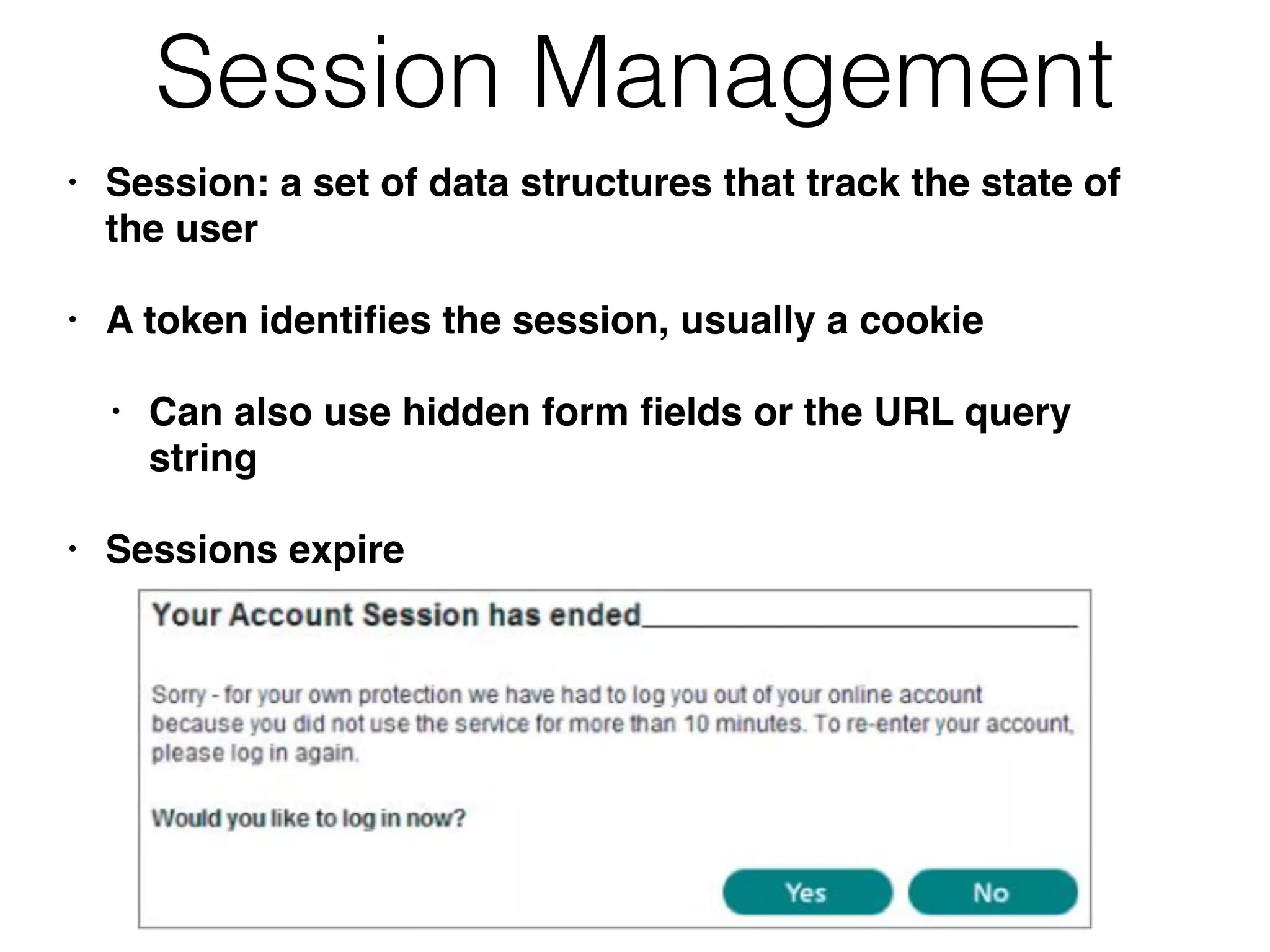 Session Management

• Session: a set of data structures that track the state of the user

• A token identifies the session, usually a cookie

• Can also use hidden form fields or the URL query string

• Sessions expire

Your Account Session has ended

Sorry - for your own protection we have had to log you out of your online account because you did not use the service for more than 10 minutes. To re-enter your account, please log in again.

Would you like to log in now?

Yes No